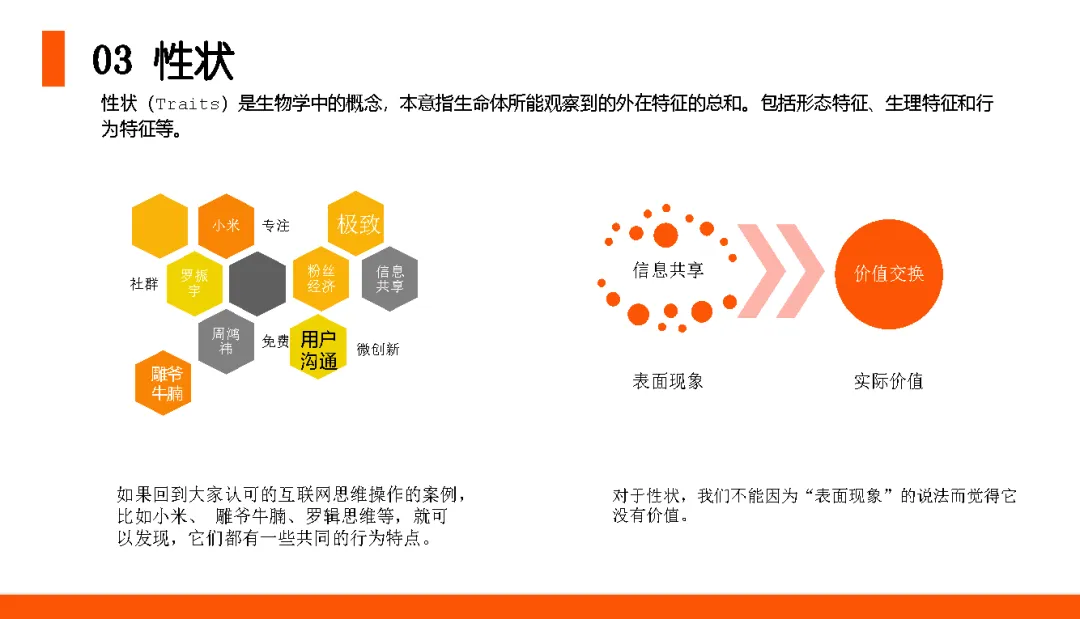 03 性状

性状（Traits）是生物学中的概念，本意指生命体所能观察到的外在特征的总和。包括形态特征、生理特征和行为特征等。

小米

专注

极致

社群

罗振宇

粉丝经济

信息共享

周鸿祎

免费

用户沟通

微创新

雕爷牛腩

信息共享

价值交换

表面现象

实际价值

如果回到大家认可的互联网思维操作的案例，比如小米、 雕爷牛腩、罗辑思维等，就可以发现，它们都有一些共同的行为特点。

对于性状，我们不能因为“表面现象”的说法而觉得它没有价值。